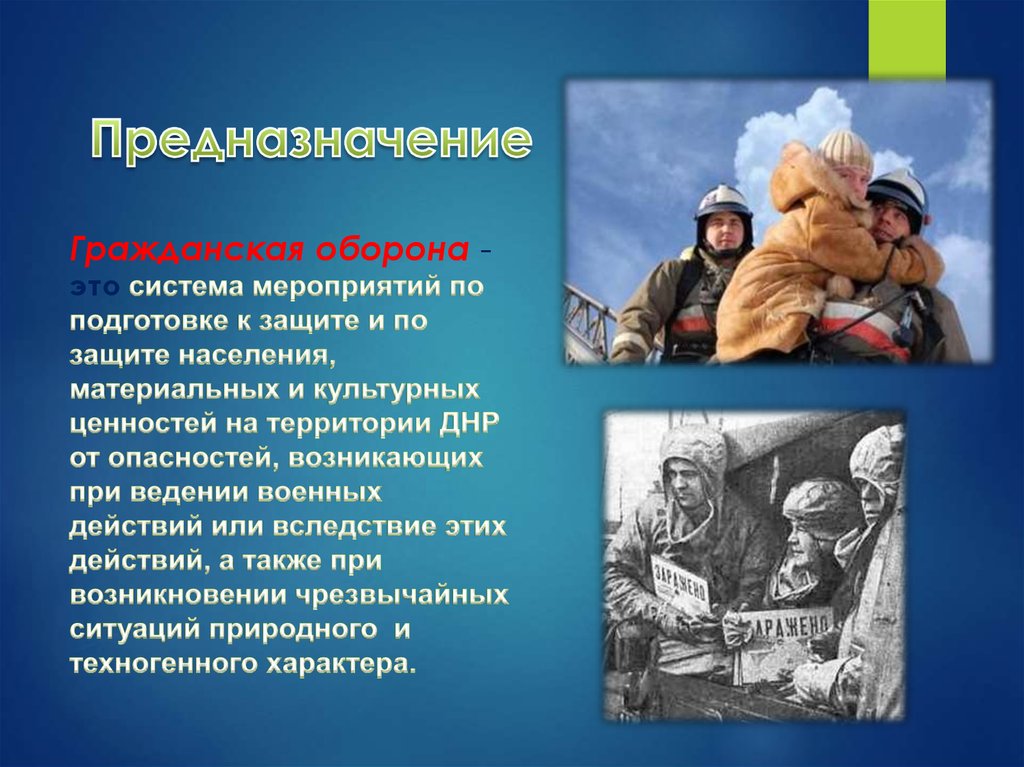 Предназначение

Гражданская оборона – это система мероприятий по подготовке к защите и по защите населения, материальных и культурных ценностей на территории ДНР от опасностей, возникающих при ведении военных действий или вследствие этих действий, а также при возникновении чрезвычайных ситуаций природного и техногенного характера.

ЗАРАЖЕНО

ЗАРАЖЕНО